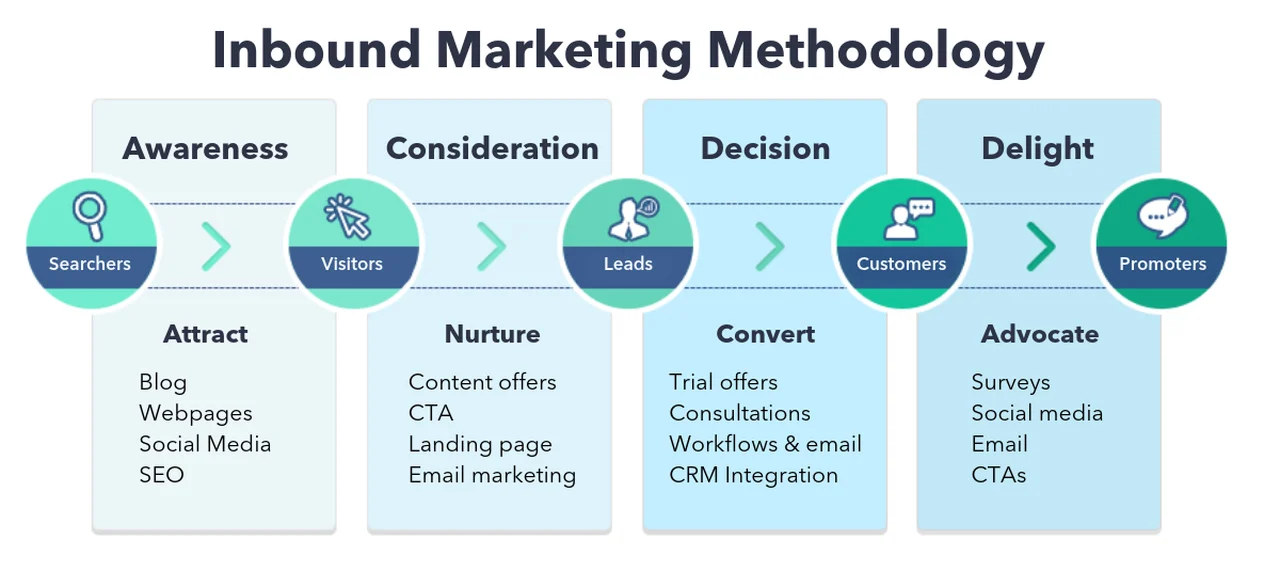 Inbound Marketing Methodology

Awareness

Consideration

Decision

Delight

Searchers

Visitors

Leads

Customers

Promoters

Attract

Blog
Webpages
Social Media
SEO

Nurture

Content offers
CTA
Landing page
Email marketing

Convert

Trial offers
Consultations
Workflows & email
CRM Integration

Advocate

Surveys
Social media
Email
CTAs